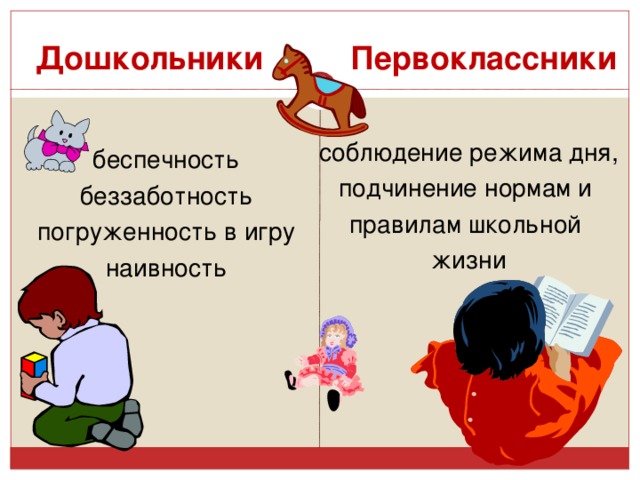 Дошкольники

беспечность
беззаботность
погруженность в игру
наивность

Первоклассники

соблюдение режима дня, подчинение нормам и правилам школьной жизни